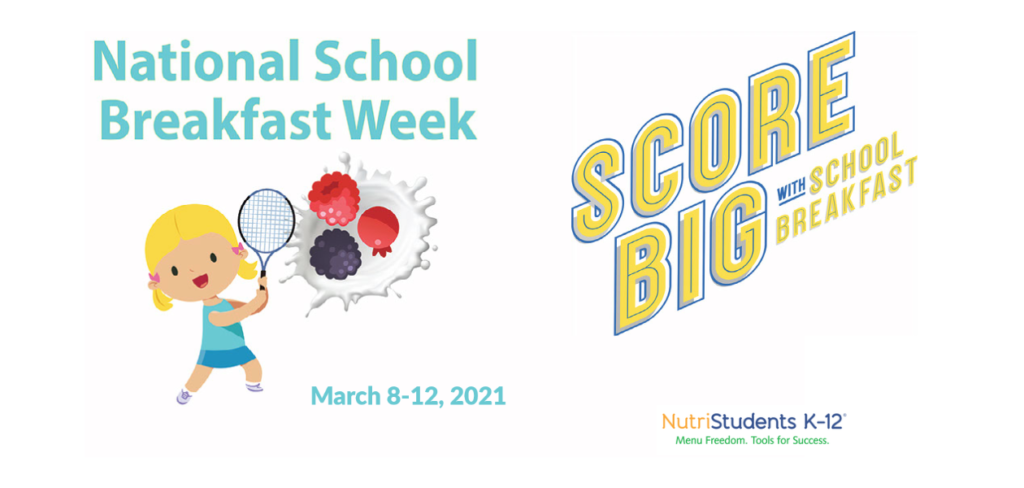 National School Breakfast Week

March 8-12, 2021

SCORE BIG WITH SCHOOL BREAKFAST

NutriStudents K-12®
Menu Freedom. Tools for Success.